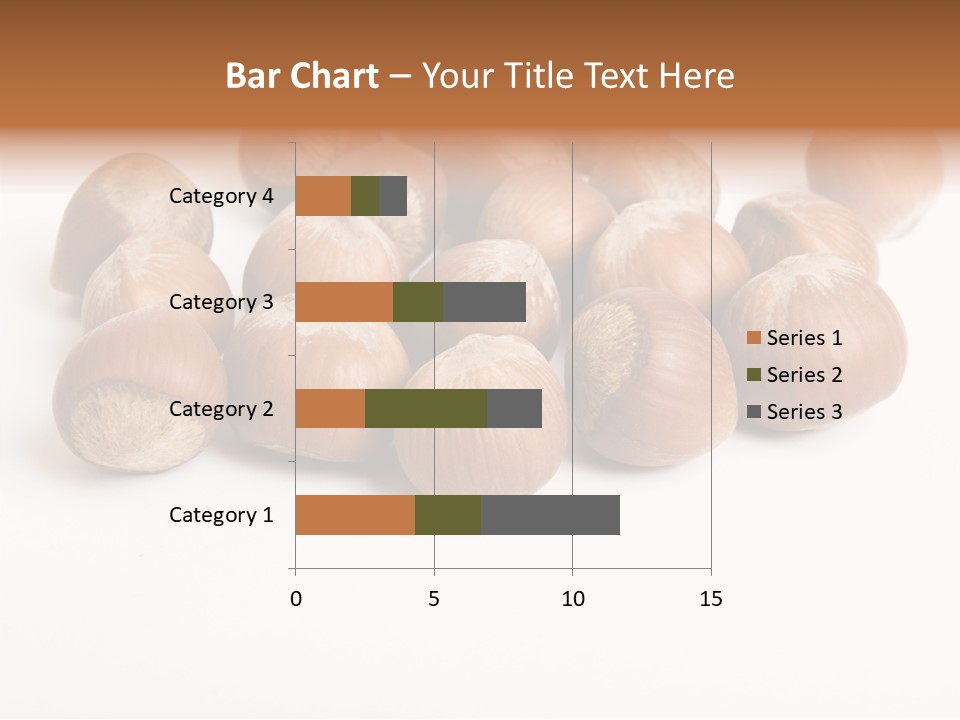 Bar Chart – Your Title Text Here

Category 4
Category 3
Category 2
Category 1

0
5
10
15

Series 1
Series 2
Series 3